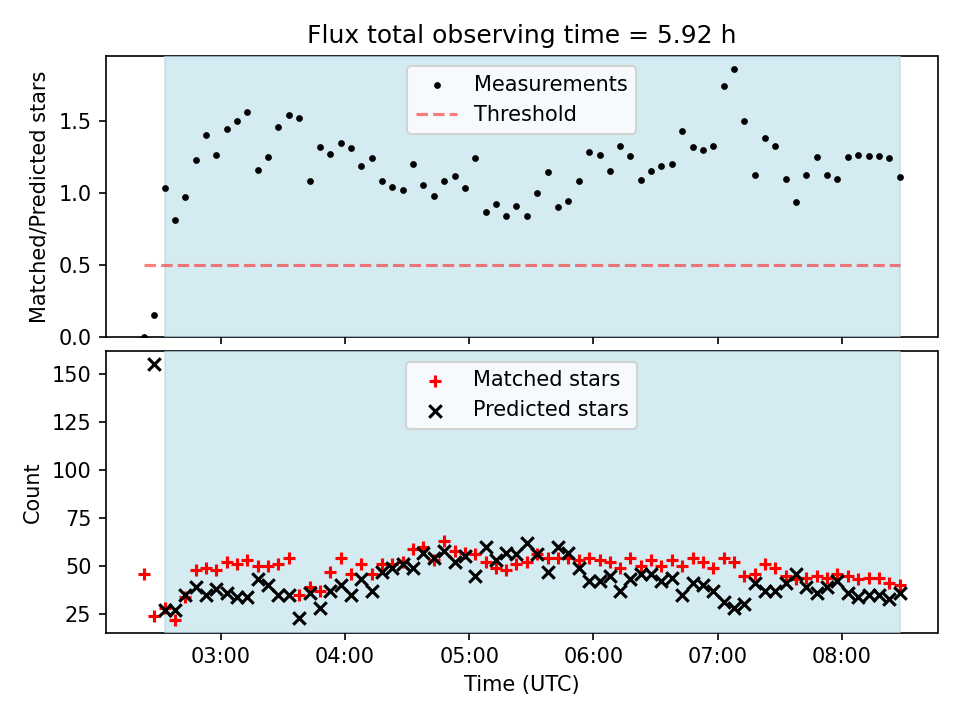 Flux total observing time = 5.92 h

Measurements
Threshold

Matched/Predicted stars

1.5
1.0
0.5
0.0

Matched stars
Predicted stars

Count

150
125
100
75
50
25

03:00
04:00
05:00
06:00
07:00
08:00

Time (UTC)